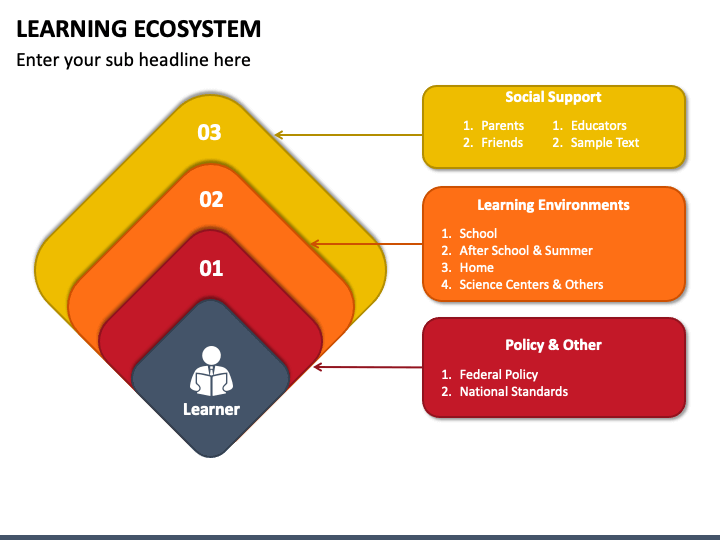 LEARNING ECOSYSTEM
Enter your sub headline here

03
02
01
Learner

Social Support
1. Parents
2. Friends
1. Educators
2. Sample Text

Learning Environments
1. School
2. After School & Summer
3. Home
4. Science Centers & Others

Policy & Other
1. Federal Policy
2. National Standards